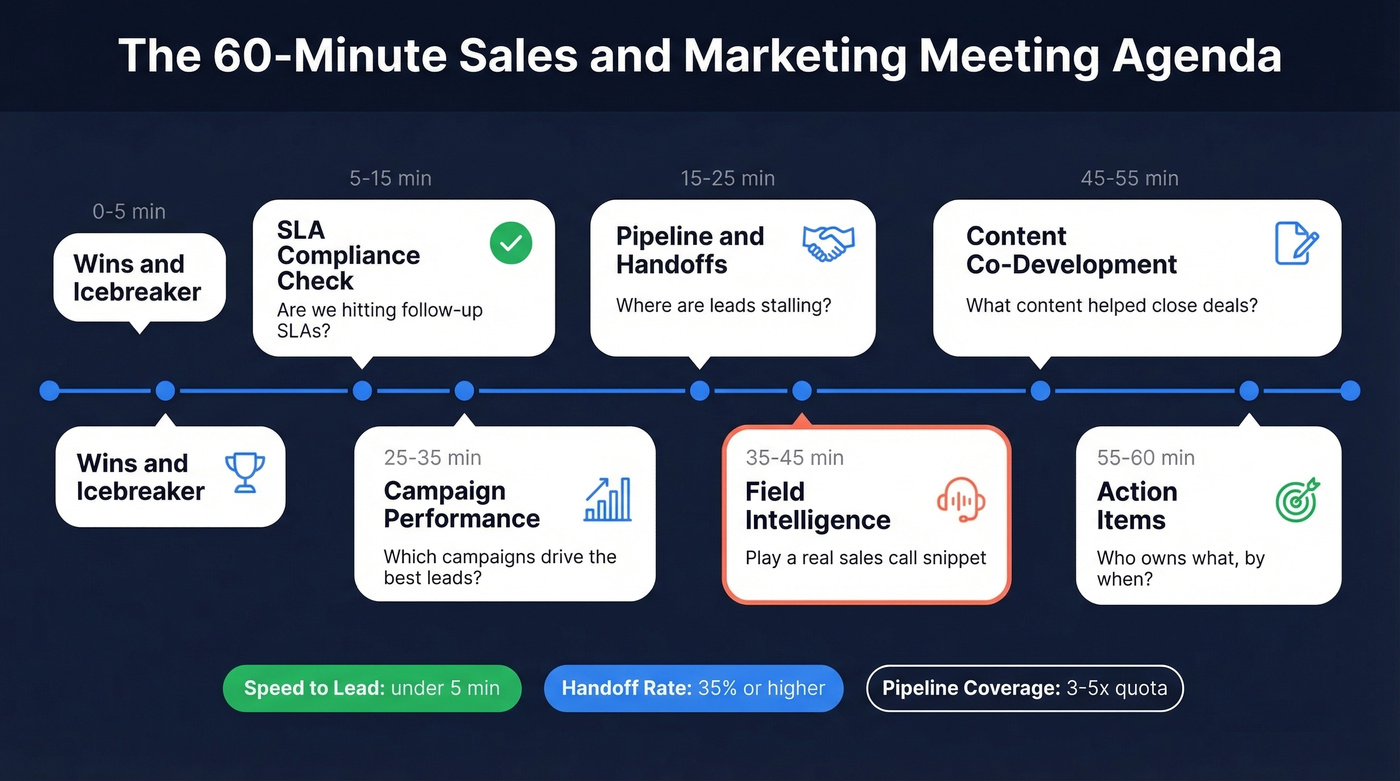 The 60-Minute Sales and Marketing Meeting Agenda

0-5 min

Wins and Icebreaker

5-15 min

SLA Compliance Check

Are we hitting follow-up SLAs?

15-25 min

Pipeline and Handoffs

Where are leads stalling?

45-55 min

Content Co-Development

What content helped close deals?

Wins and Icebreaker

25-35 min

Campaign Performance

Which campaigns drive the best leads?

35-45 min

Field Intelligence

Play a real sales call snippet

55-60 min

Action Items

Who owns what, by when?

Speed to Lead: under 5 min

Handoff Rate: 35% or higher

Pipeline Coverage: 3-5x quota